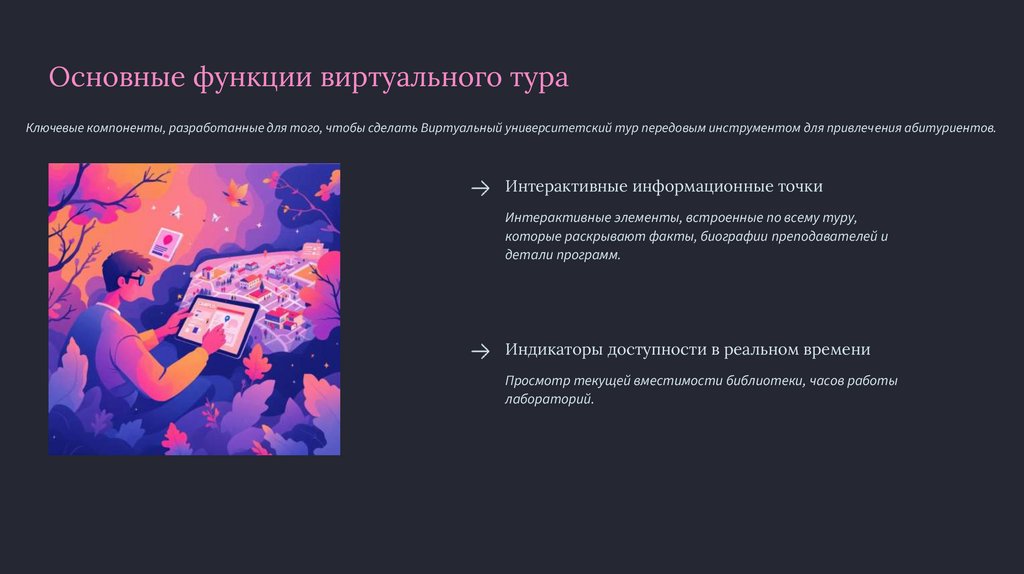 Основные функции виртуального тура

Ключевые компоненты, разработанные для того, чтобы сделать Виртуальный университетский тур передовым инструментом для привлечения абитуриентов.

→ Интерактивные информационные точки

Интерактивные элементы, встроенные по всему туру, которые раскрывают факты, биографии преподавателей и детали программ.

→ Индикаторы доступности в реальном времени

Просмотр текущей вместимости библиотеки, часов работы лабораторий.